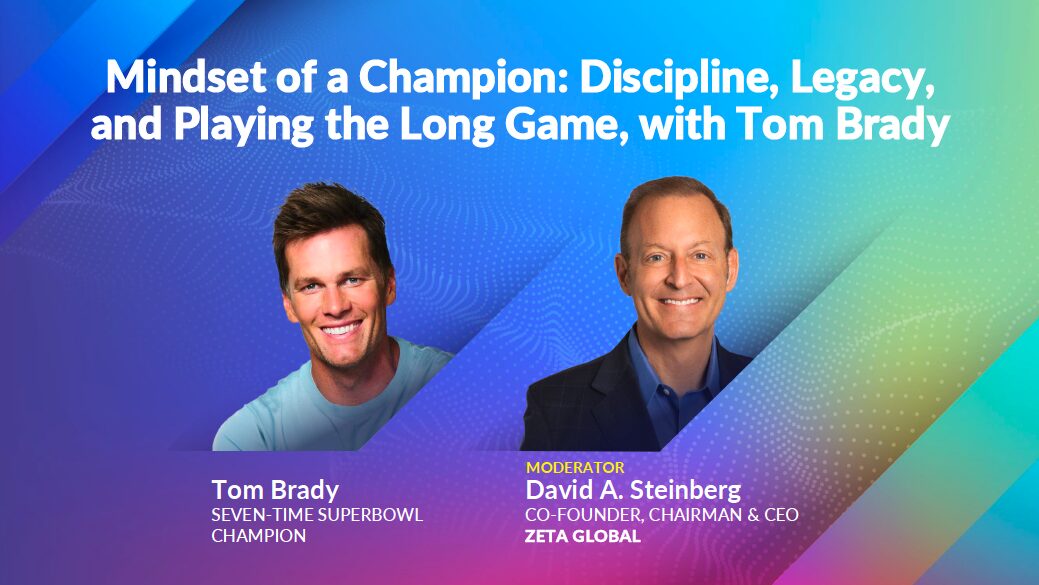 Mindset of a Champion: Discipline, Legacy, and Playing the Long Game, with Tom Brady

Tom Brady
SEVEN-TIME SUPERBOWL CHAMPION

MODERATOR
David A. Steinberg
CO-FOUNDER, CHAIRMAN & CEO
ZETA GLOBAL